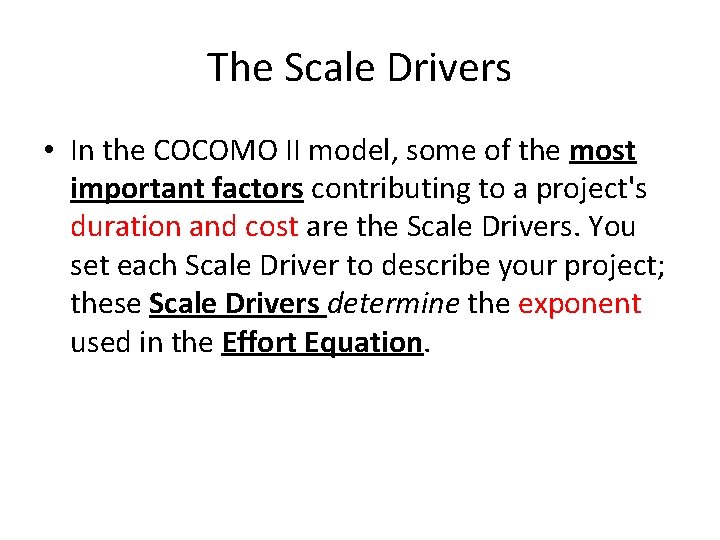 The Scale Drivers

• In the COCOMO II model, some of the most important factors contributing to a project's duration and cost are the Scale Drivers. You set each Scale Driver to describe your project; these Scale Drivers determine the exponent used in the Effort Equation.